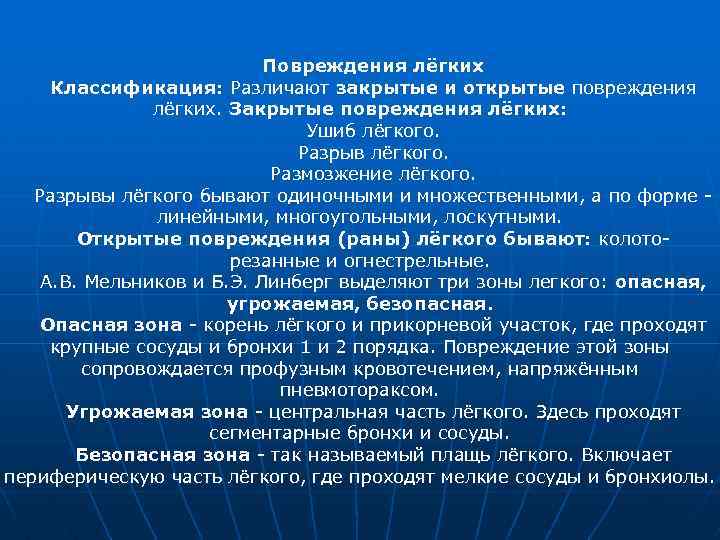 Повреждения лёгких

Классификация: Различают закрытые и открытые повреждения лёгких. Закрытые повреждения лёгких:

Ушиб лёгкого.

Разрыв лёгкого.

Размозжение лёгкого.

Разрывы лёгкого бывают одиночными и множественными, а по форме - линейными, многоугольными, лоскутными.

Открытые повреждения (раны) лёгкого бывают: колото-резанные и огнестрельные.

А.В. Мельников и Б.Э. Линберг выделяют три зоны легкого: опасная, угрожаемая, безопасная.

Опасная зона - корень лёгкого и прикорневой участок, где проходят крупные сосуды и бронхи 1 и 2 порядка. Повреждение этой зоны сопровождается профузным кровотечением, напряжённым пневмотораксом.

Угрожаемая зона - центральная часть лёгкого. Здесь проходят сегментарные бронхи и сосуды.

Безопасная зона - так называемый плащь лёгкого. Включает периферическую часть лёгкого, где проходят мелкие сосуды и бронхиолы.